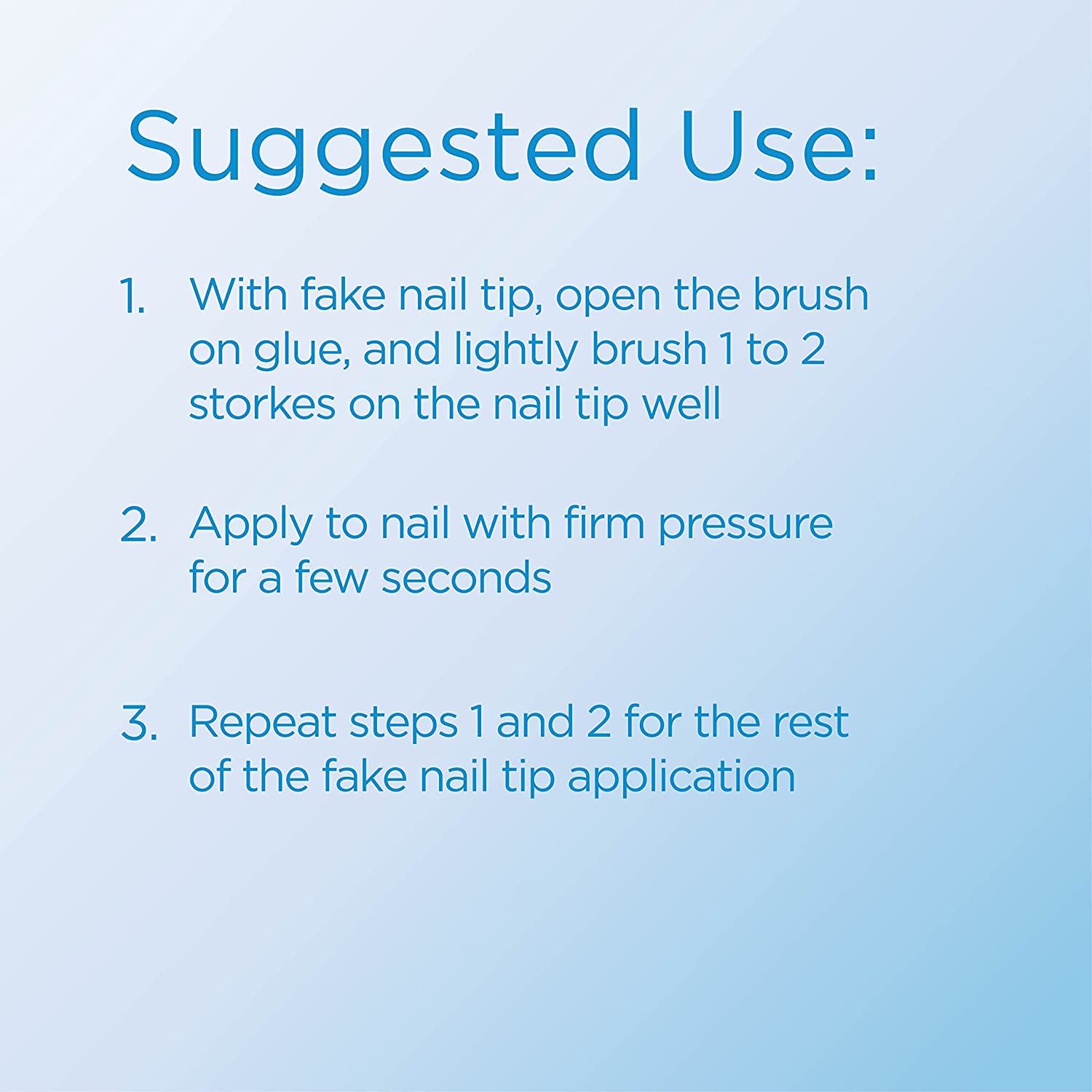 Suggested Use:

1. With fake nail tip, open the brush on glue, and lightly brush 1 to 2 storkes on the nail tip well

2. Apply to nail with firm pressure for a few seconds

3. Repeat steps 1 and 2 for the rest of the fake nail tip application